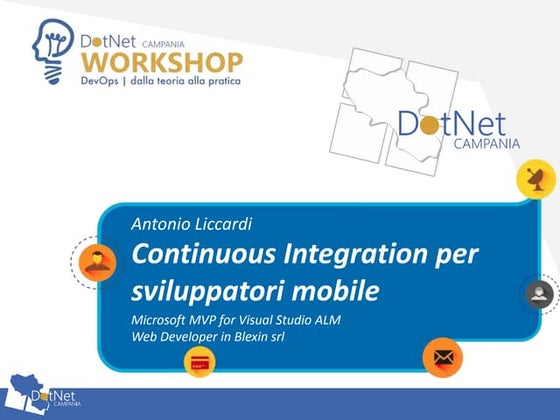 DotNet CAMPANIA
WORKSHOP
DevOps | dalla teoria alla pratica

DotNet
CAMPANIA

Antonio Liccardi
Continuous Integration per sviluppatori mobile
Microsoft MVP for Visual Studio ALM
Web Developer in Blexin srl

DotNet
CAMPANIA